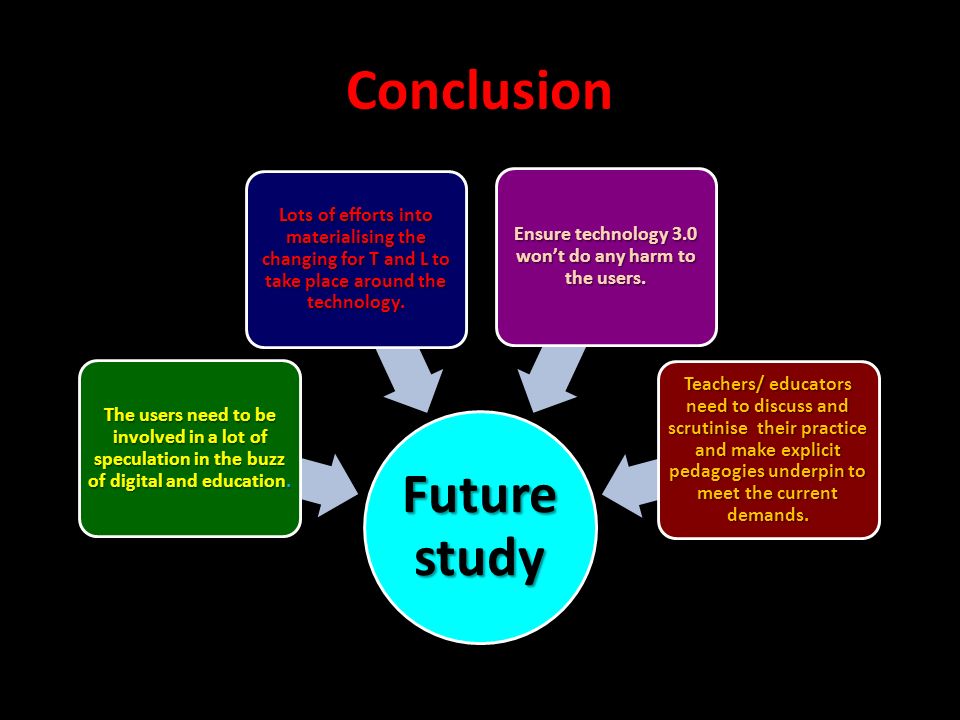 Conclusion

The users need to be involved in a lot of speculation in the buzz of digital and education.

Lots of efforts into materialising the changing for T and L to take place around the technology.

Ensure technology 3.0 won't do any harm to the users.

Teachers/ educators need to discuss and scrutinise their practice and make explicit pedagogies underpin to meet the current demands.

Future study